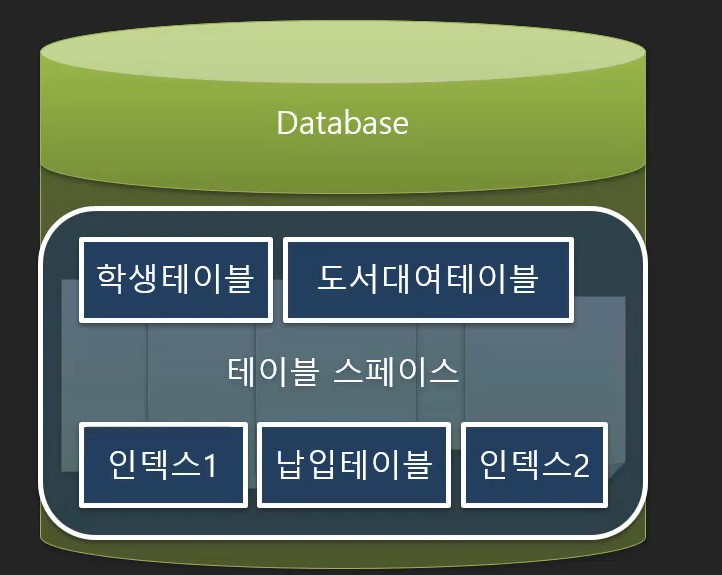 Database

학생테이블

도서대여테이블

테이블 스페이스

인덱스1

납입테이블

인덱스2